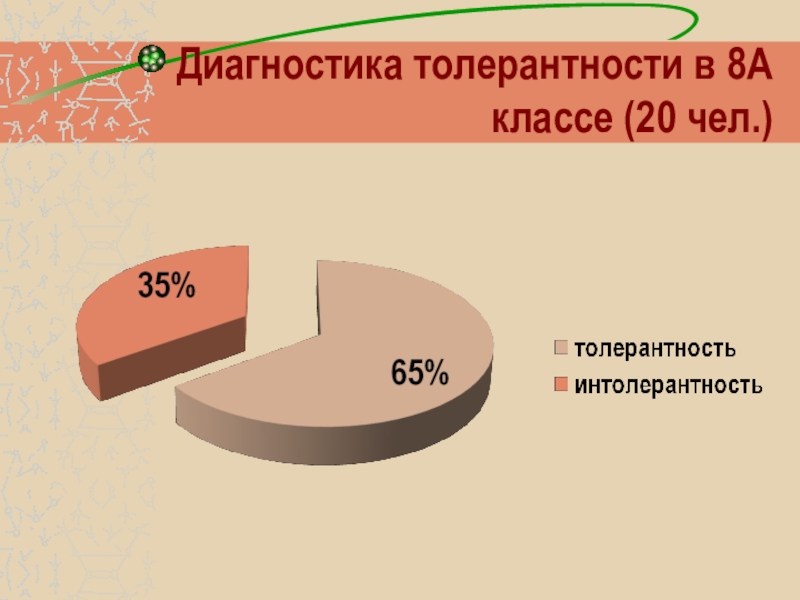 Диагностика толерантности в 8А классе (20 чел.)

35%

65%

толерантность

интолерантность